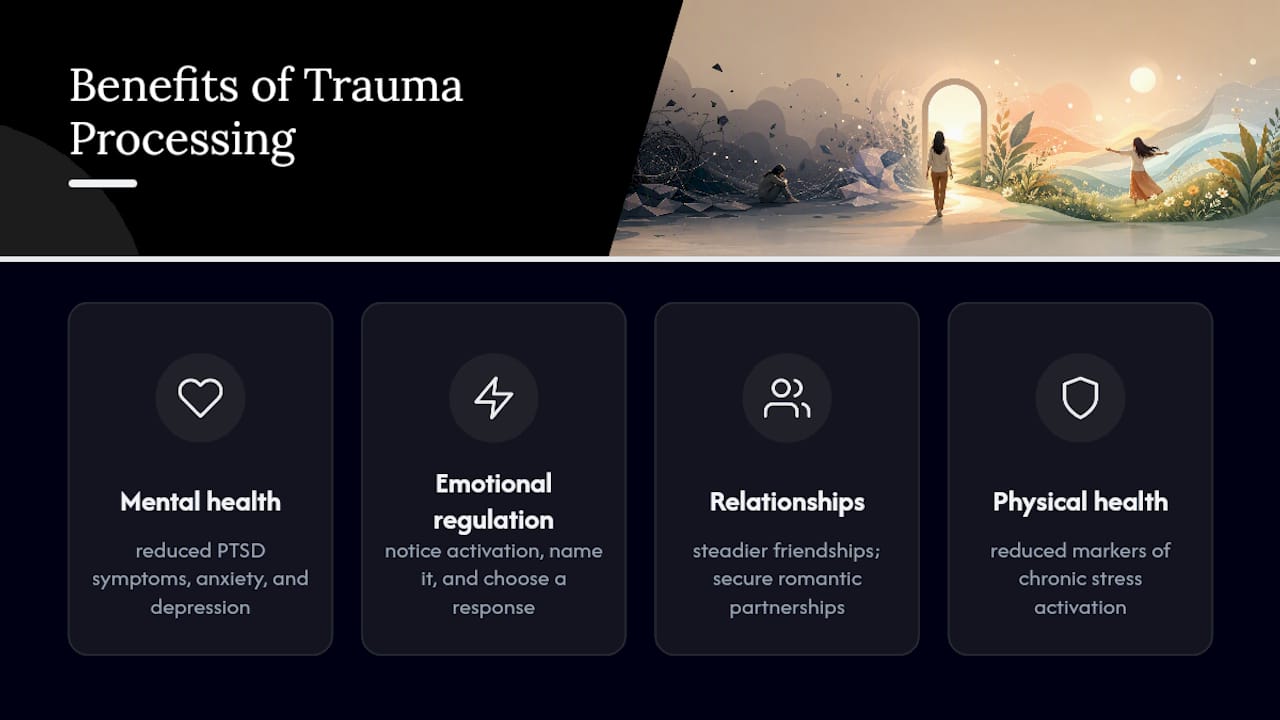 Benefits of Trauma Processing

Mental health

reduced PTSD symptoms, anxiety, and depression

Emotional regulation

notice activation, name it, and choose a response

Relationships

steadier friendships; secure romantic partnerships

Physical health

reduced markers of chronic stress activation